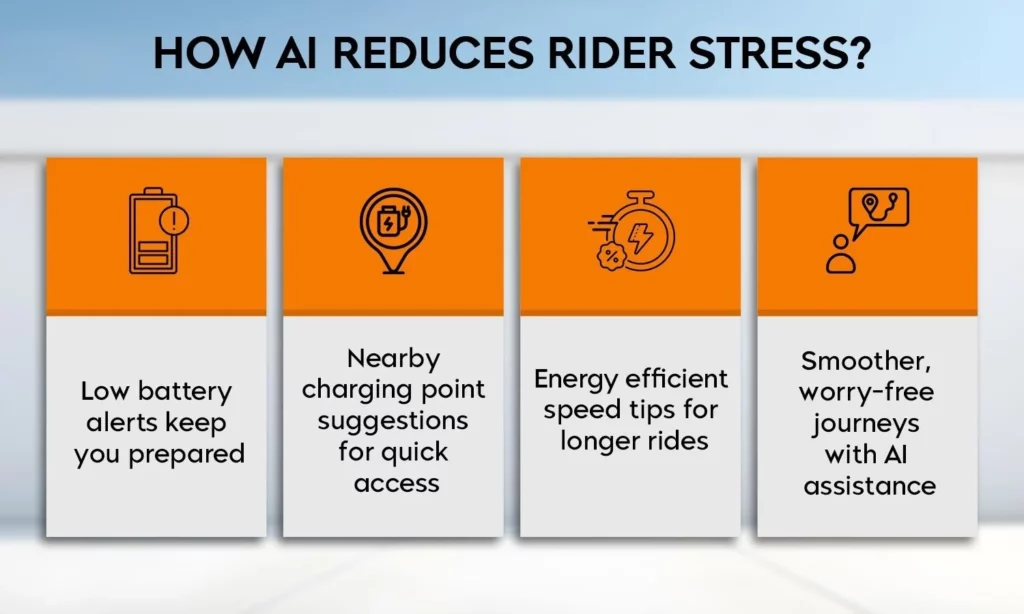 HOW AI REDUCES RIDER STRESS?

Low battery alerts keep you prepared

Nearby charging point suggestions for quick access

Energy efficient speed tips for longer rides

Smoother, worry-free journeys with AI assistance